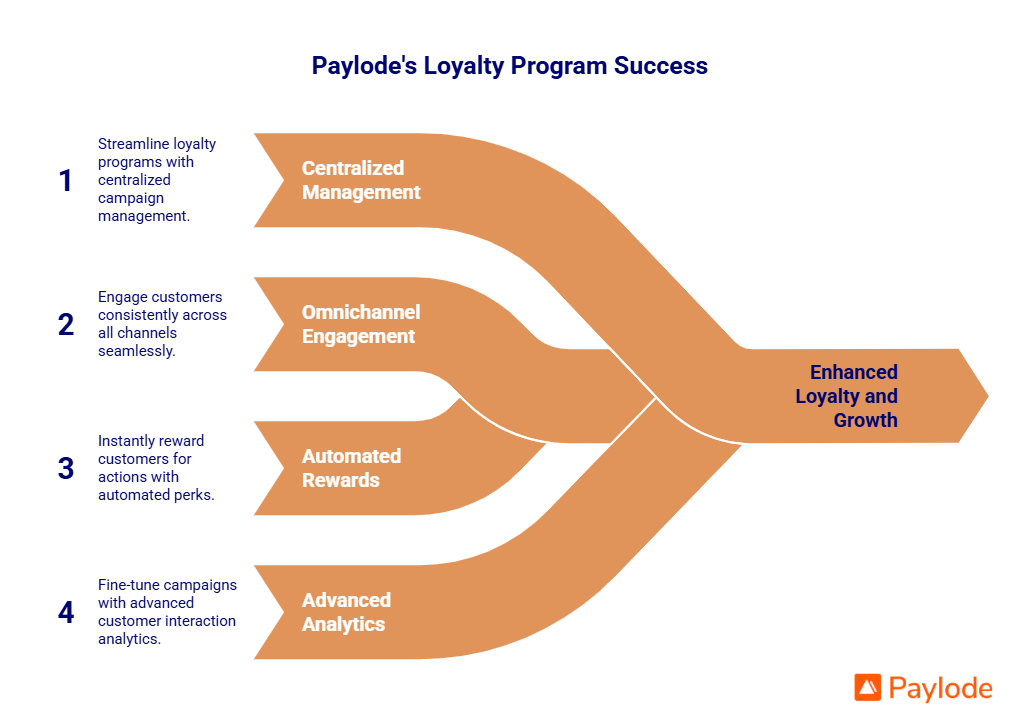 Paylode's Loyalty Program Success

1
Streamline loyalty programs with centralized campaign management.

Centralized Management

2
Engage customers consistently across all channels seamlessly.

Omnichannel Engagement

3
Instantly reward customers for actions with automated perks.

Automated Rewards

4
Fine-tune campaigns with advanced customer interaction analytics.

Advanced Analytics

Enhanced Loyalty and Growth

Paylode